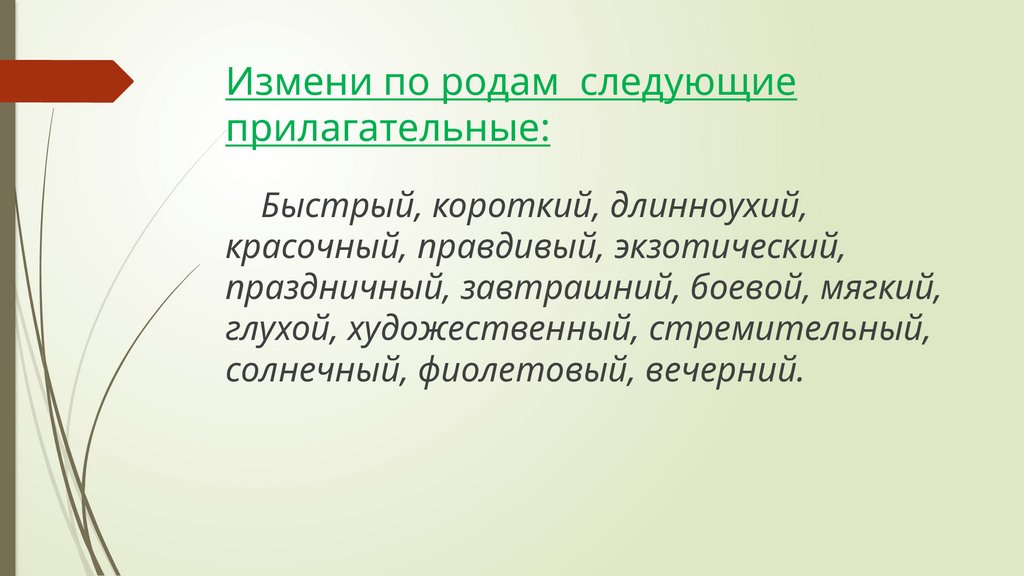 Измени по родам следующие прилагательные:

Быстрый, короткий, длинноухий, красочный, правдивый, экзотический, праздничный, завтрашний, боевой, мягкий, глухой, художественный, стремительный, солнечный, фиолетовый, вечерний.